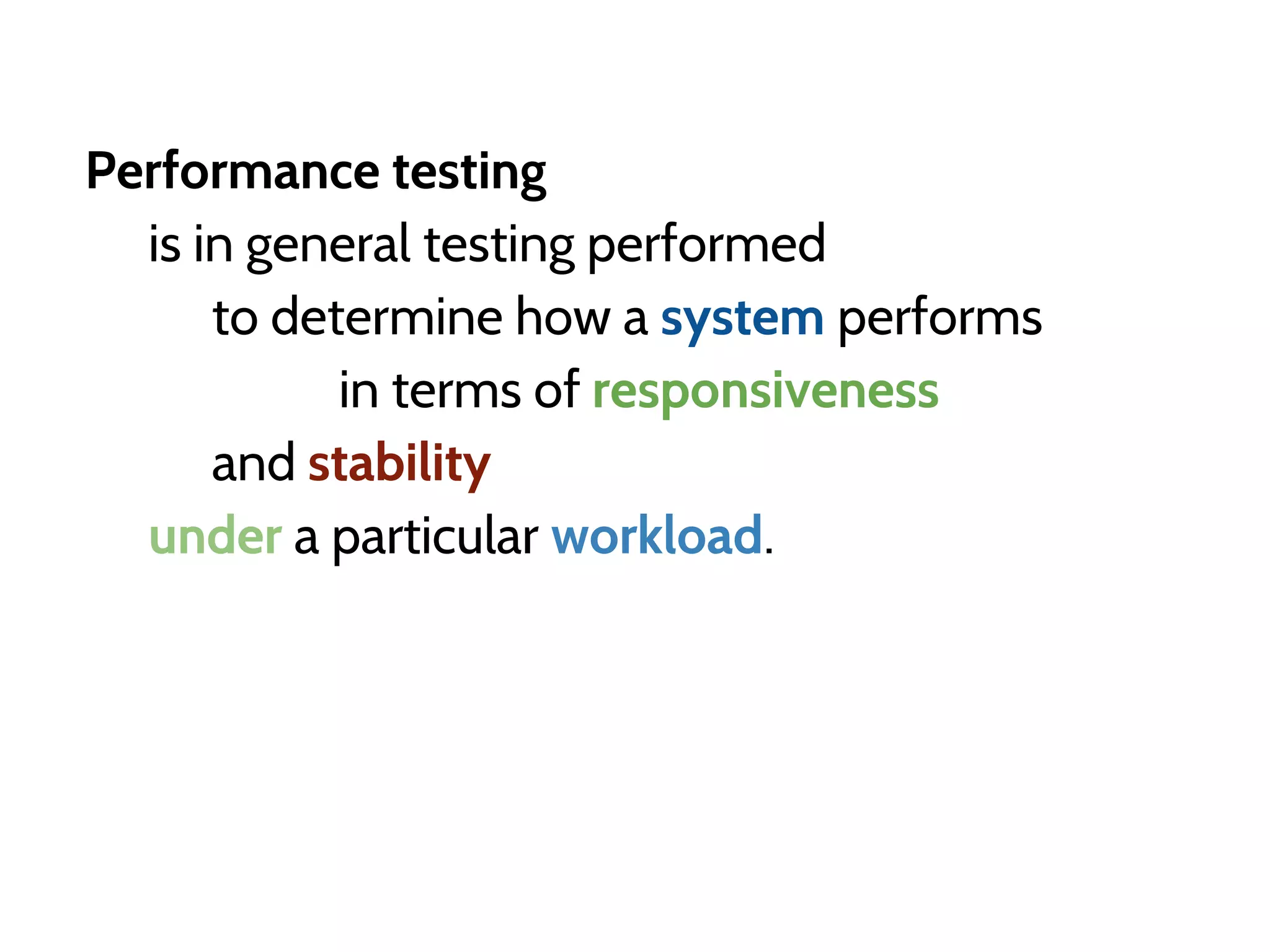 Performance testing
is in general testing performed
to determine how a system performs
in terms of responsiveness
and stability
under a particular workload.